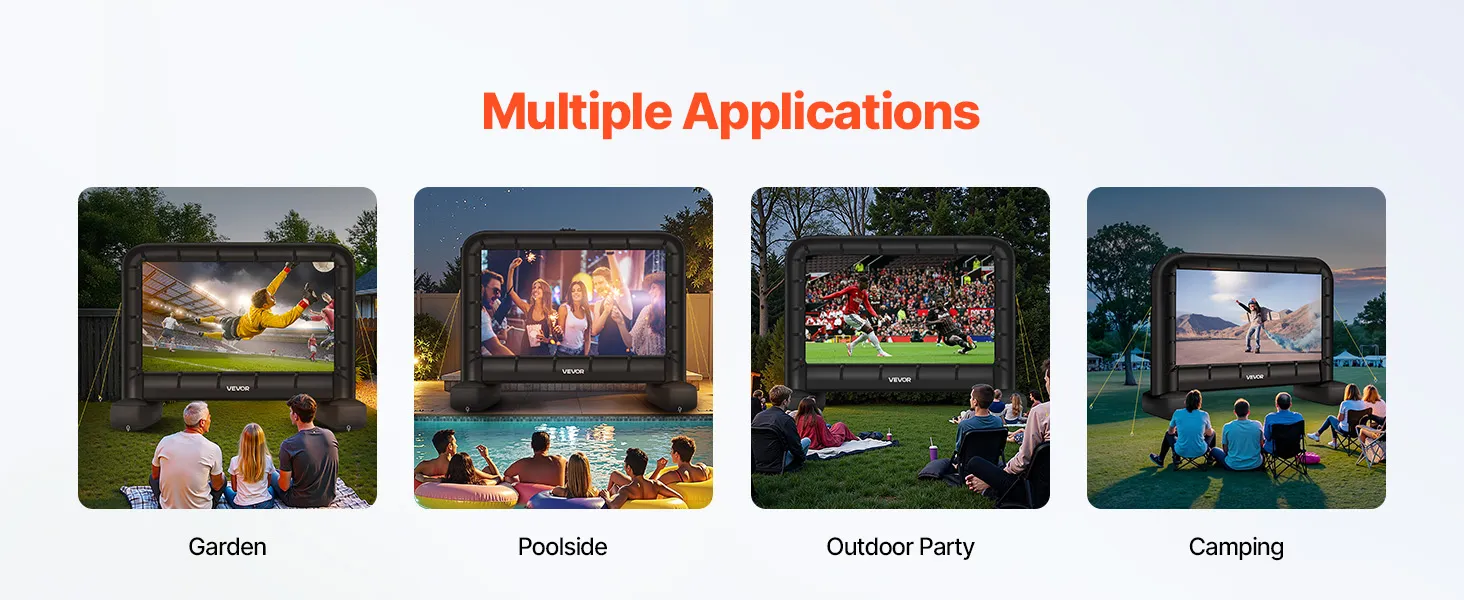 Multiple Applications

VEVOR

Garden

VEVOR

Poolside

VEVOR

Outdoor Party

VEVOR

Camping